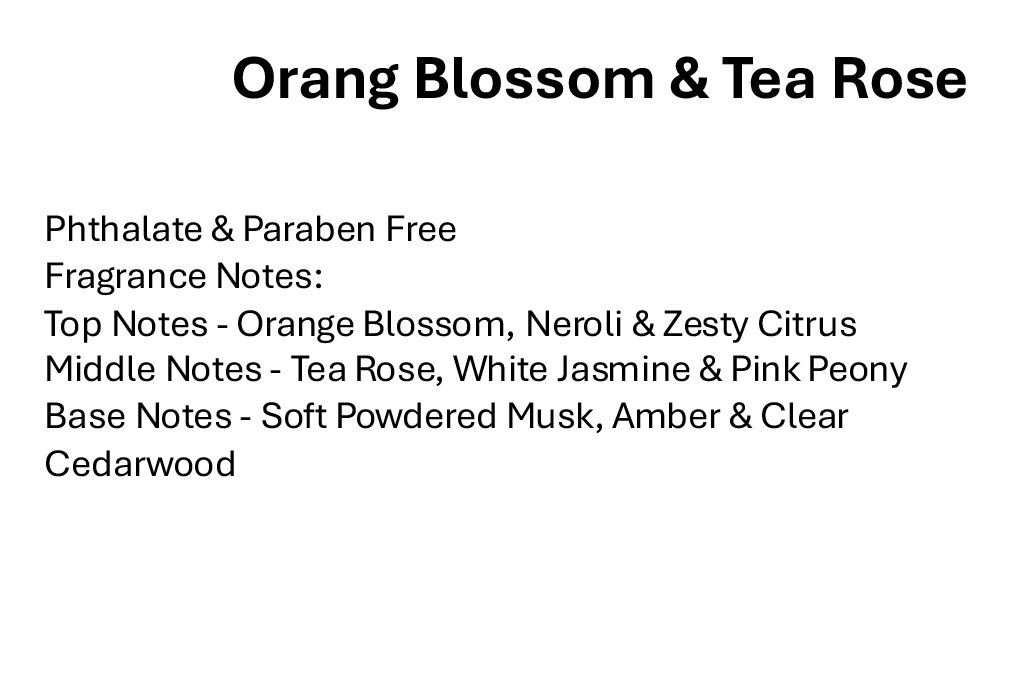 Orang Blossom & Tea Rose

Phthalate & Paraben Free
Fragrance Notes:
Top Notes - Orange Blossom, Neroli & Zesty Citrus
Middle Notes - Tea Rose, White Jasmine & Pink Peony
Base Notes - Soft Powdered Musk, Amber & Clear Cedarwood